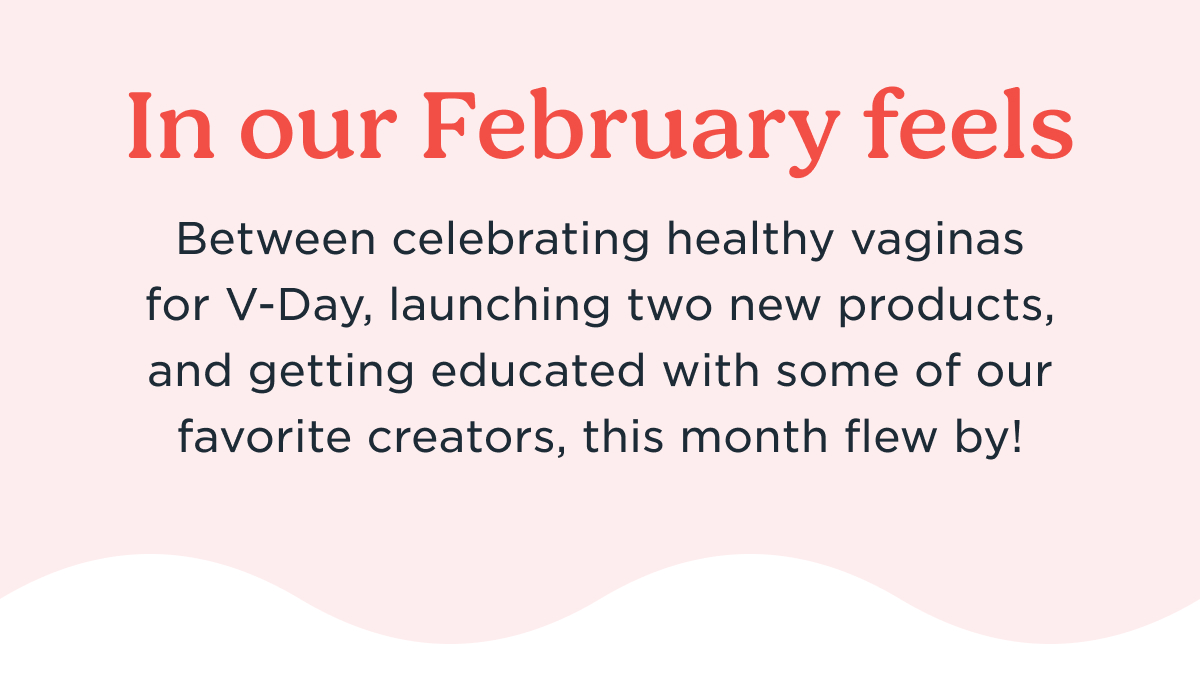 In our February feels

Between celebrating healthy vaginas for V-Day, launching two new products, and getting educated with some of our favorite creators, this month flew by!